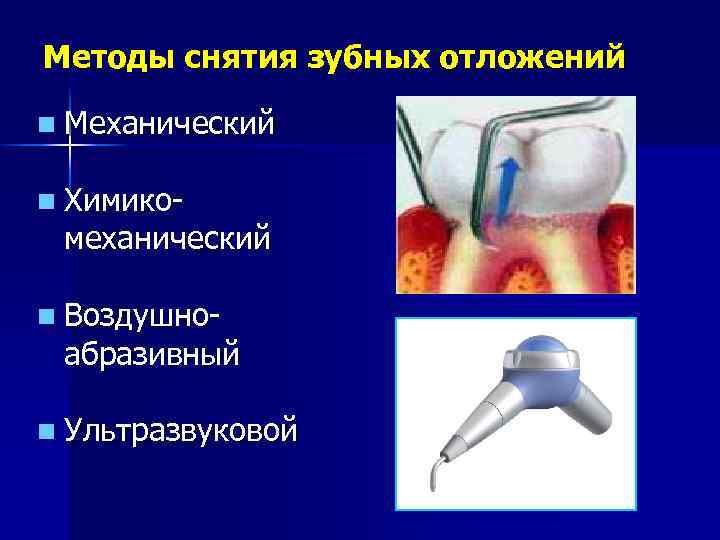 Методы снятия зубных отложений

Механический

Химико-механический

Воздушно-абразивный

Ультразвуковой